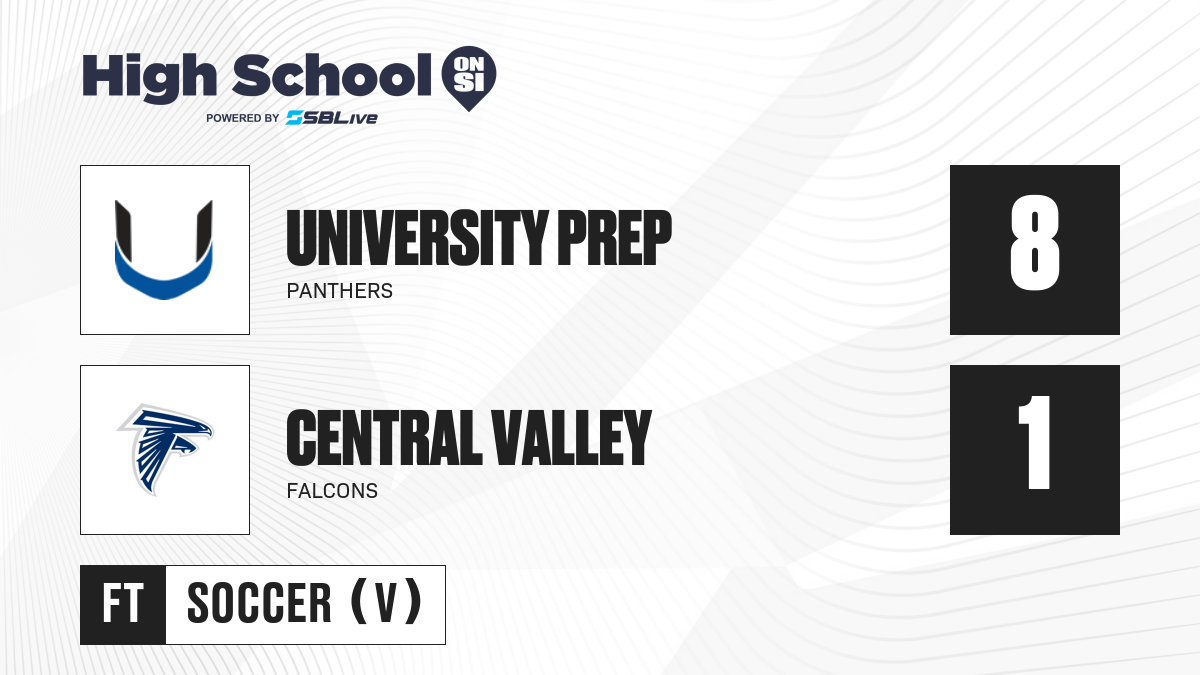 High School ON SI
POWERED BY SBLive

UNIVERSITY PREP
PANTHERS

8

CENTRAL VALLEY
FALCONS

1

FT SOCCER (V)